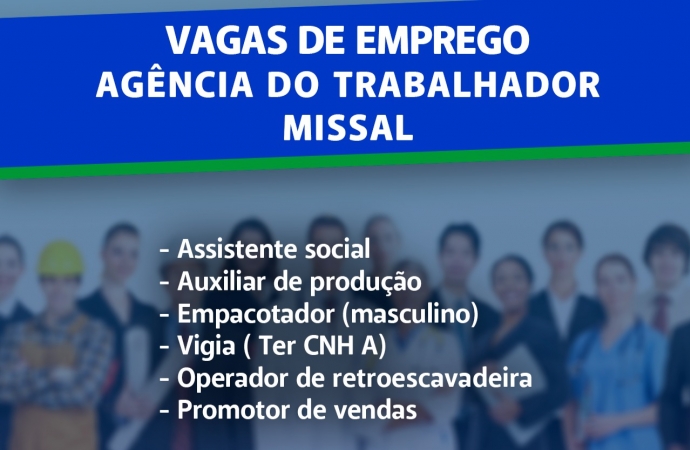 VAGAS DE EMPREGO
AGÊNCIA DO TRABALHADOR
MISSAL

- Assistente social
- Auxiliar de produção
- Empacotador (masculino)
- Vigia ( Ter CNH A)
- Operador de retroescavadeira
- Promotor de vendas